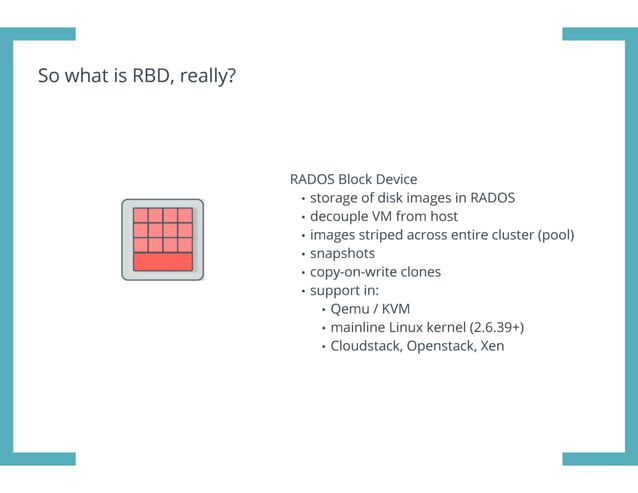 So what is RBD, really?

RADOS Block Device
• storage of disk images in RADOS
• decouple VM from host
• images striped across entire cluster (pool)
• snapshots
• copy-on-write clones
• support in:
  • Qemu / KVM
  • mainline Linux kernel (2.6.39+)
  • Cloudstack, Openstack, Xen